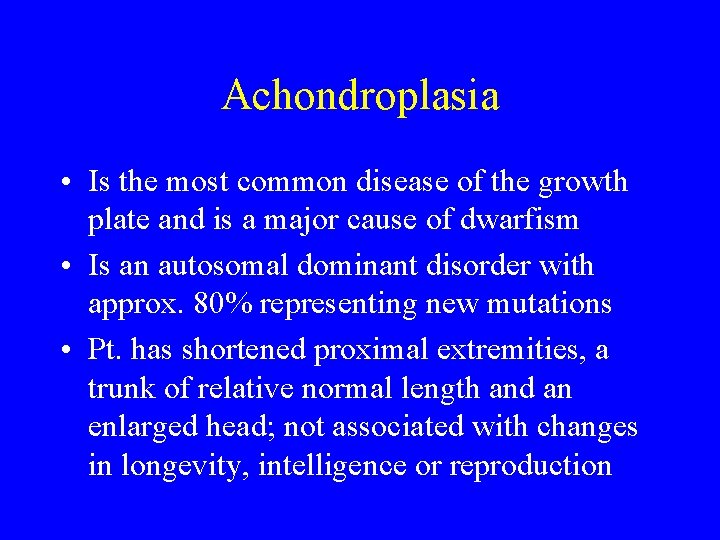 Achondroplasia

• Is the most common disease of the growth plate and is a major cause of dwarfism

• Is an autosomal dominant disorder with approx. 80% representing new mutations

• Pt. has shortened proximal extremities, a trunk of relative normal length and an enlarged head; not associated with changes in longevity, intelligence or reproduction